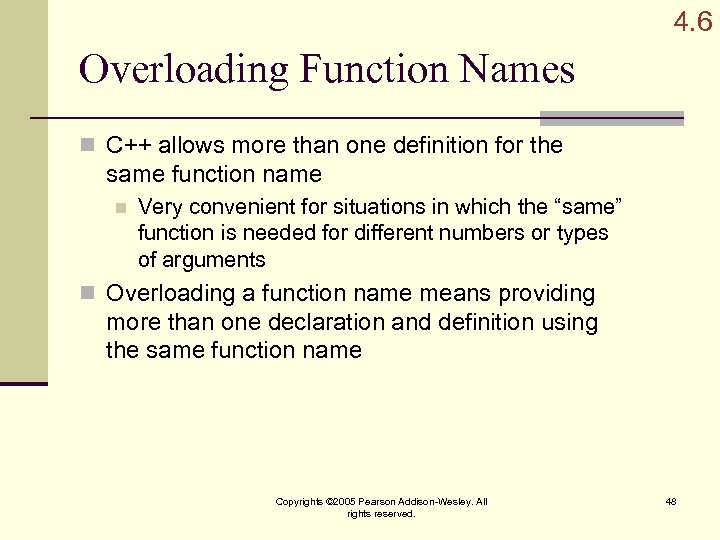 4.6

Overloading Function Names

C++ allows more than one definition for the same function name

Very convenient for situations in which the “same” function is needed for different numbers or types of arguments

Overloading a function name means providing more than one declaration and definition using the same function name

Copyrights ©2005 Pearson Addison-Wesley. All rights reserved.

48